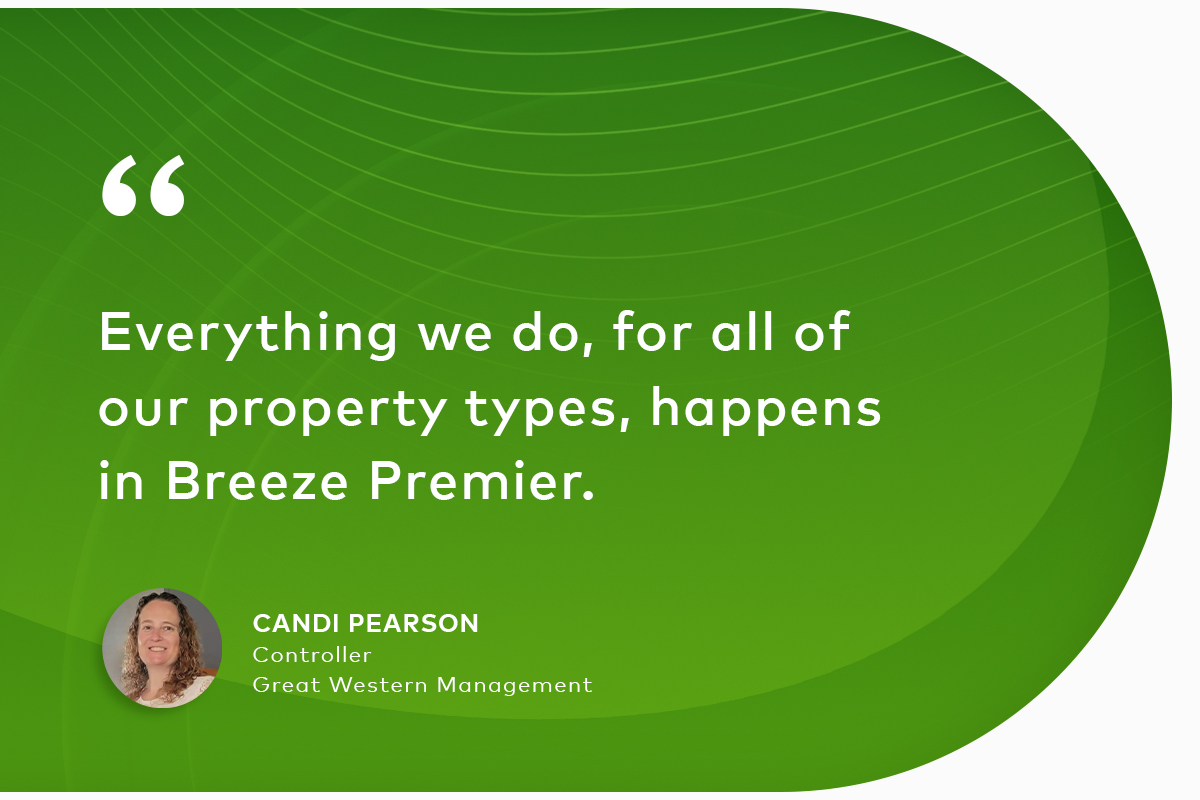 “

Everything we do, for all of our property types, happens in Breeze Premier.

CANDI PEARSON
Controller
Great Western Management